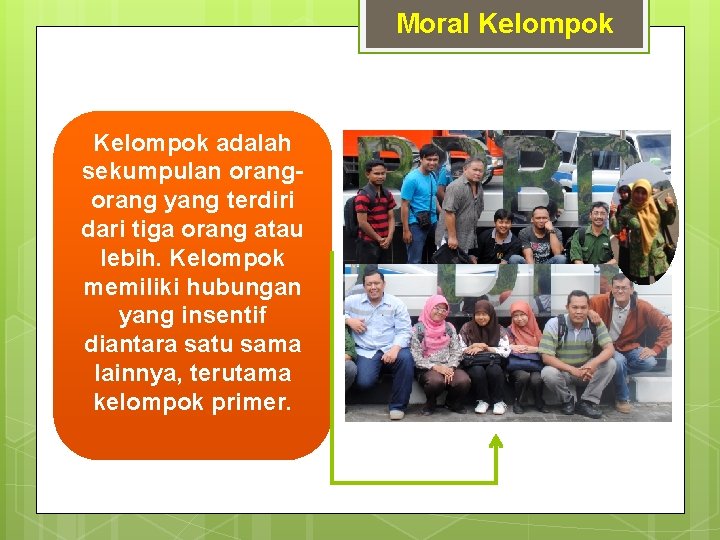 Moral Kelompok

Kelompok adalah sekumpulan orang-orang yang terdiri dari tiga orang atau lebih. Kelompok memiliki hubungan yang insentif diantara satu sama lainnya, terutama kelompok primer.